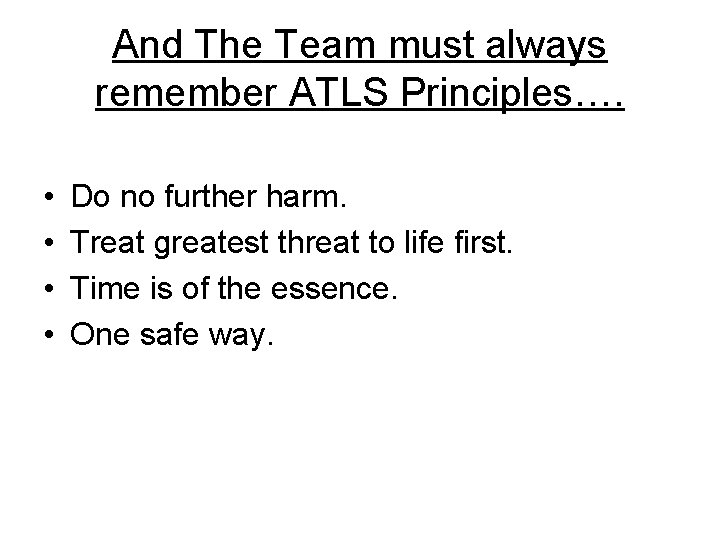 And The Team must always remember ATLS Principles….

• Do no further harm.
• Treat greatest threat to life first.
• Time is of the essence.
• One safe way.